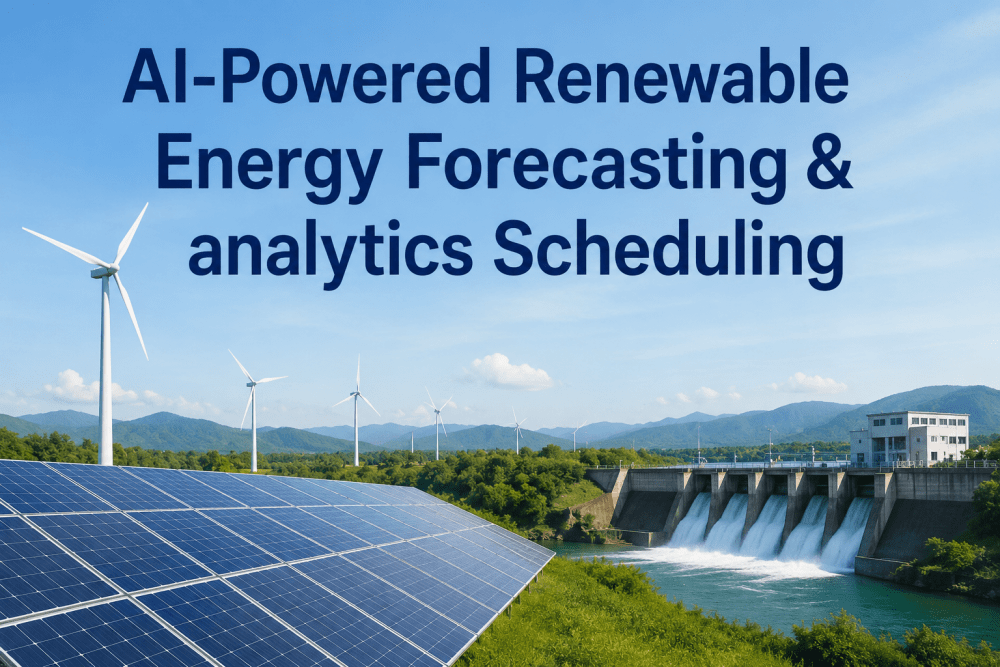 AI-Powered Renewable Energy Forecasting & analytics Scheduling